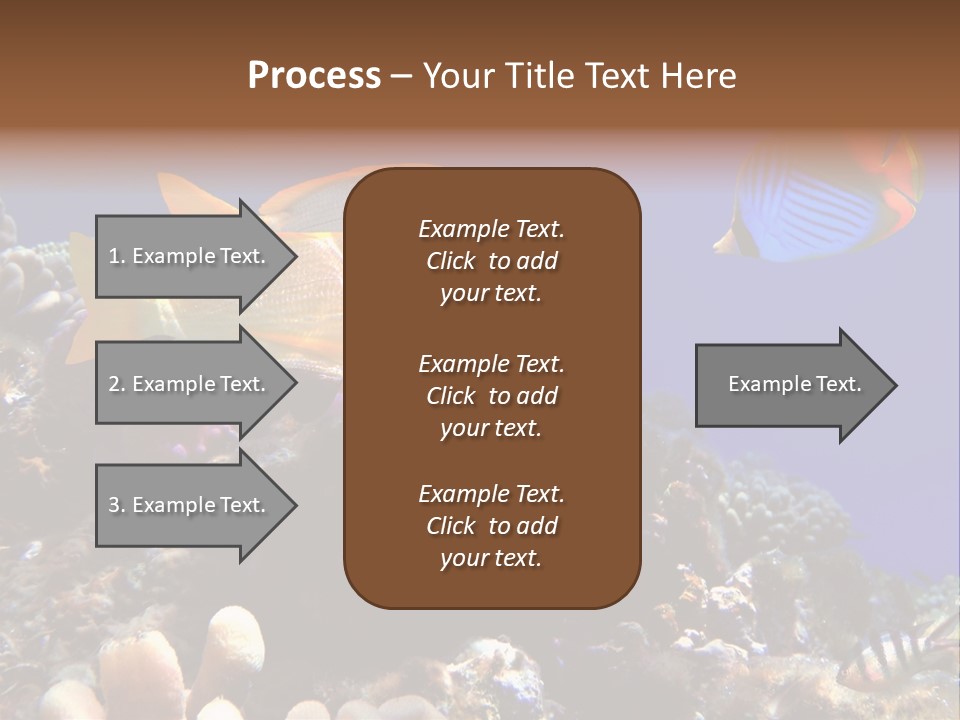 Process – Your Title Text Here

1. Example Text.

2. Example Text.

3. Example Text.

Example Text. Click to add your text.

Example Text. Click to add your text.

Example Text. Click to add your text.

Example Text.